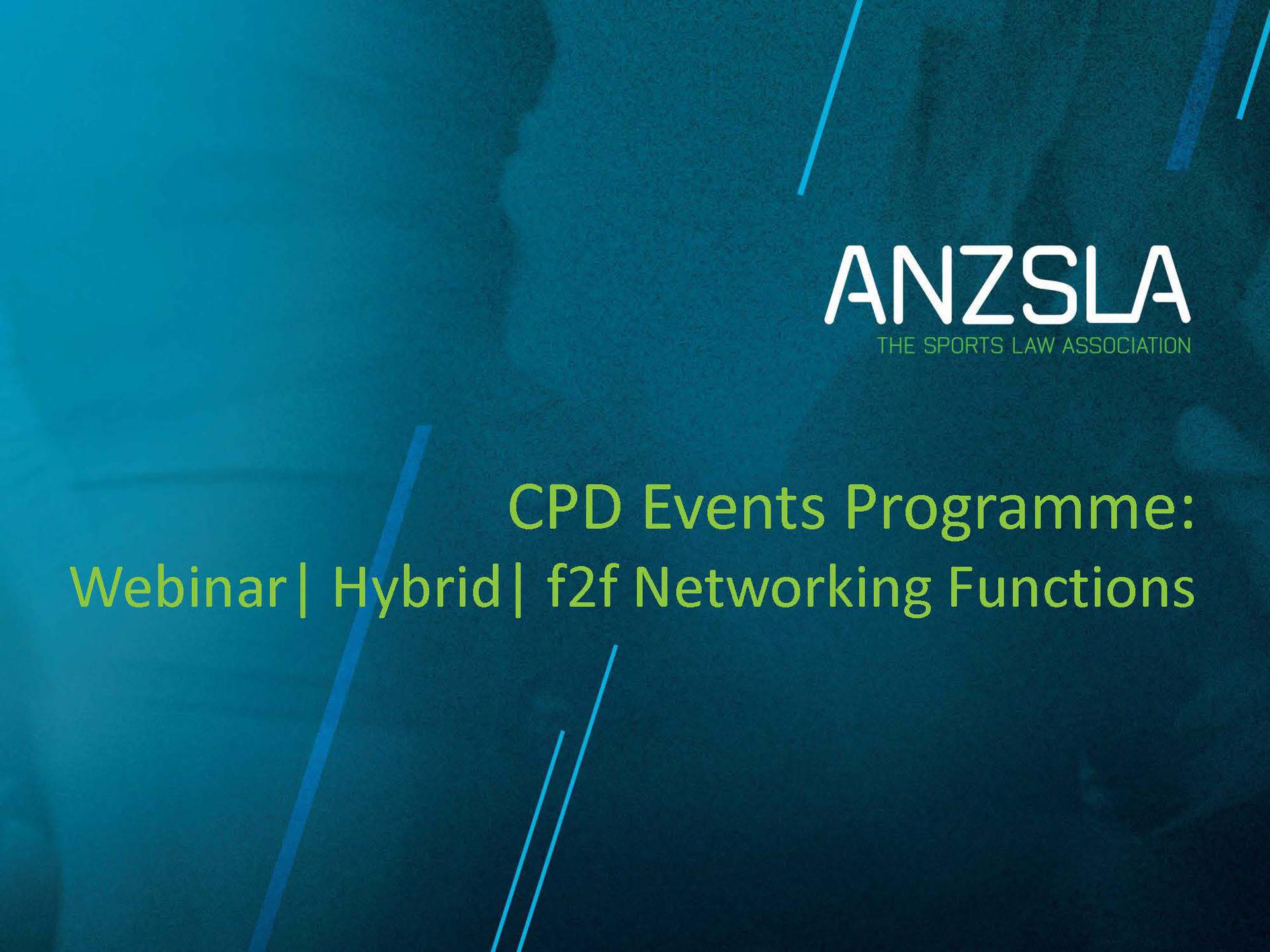 ANZSLA
THE SPORTS LAW ASSOCIATION

CPD Events Programme:
Webinar| Hybrid| f2f Networking Functions